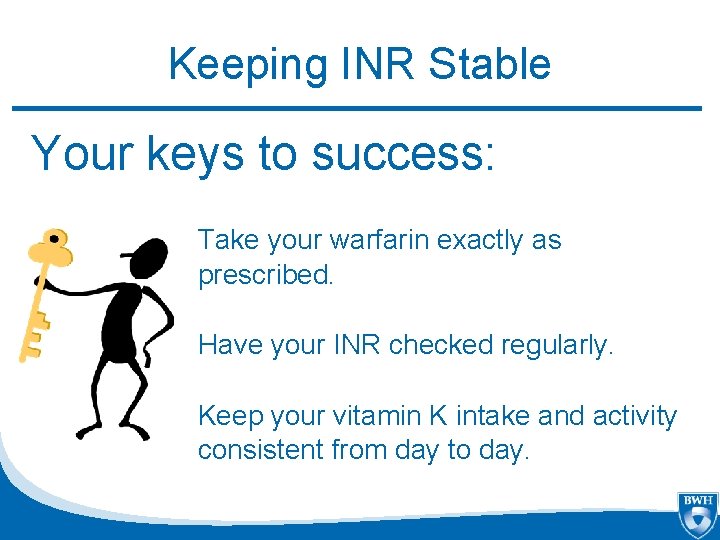 Keeping INR Stable

Your keys to success:

Take your warfarin exactly as prescribed.

Have your INR checked regularly.

Keep your vitamin K intake and activity consistent from day to day.

BWH